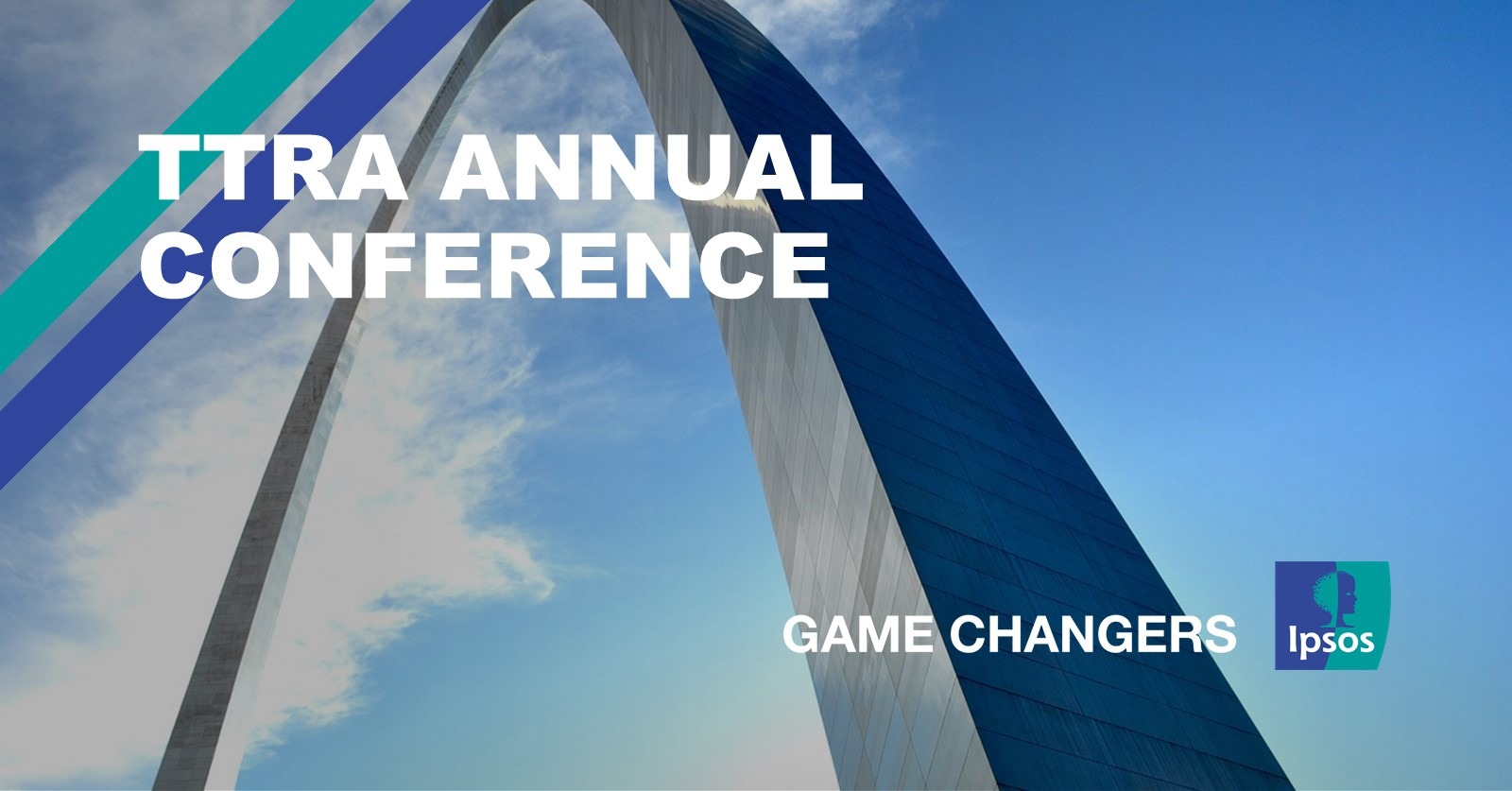 TTRA ANNUAL CONFERENCE

GAME CHANGERS

Ipsos